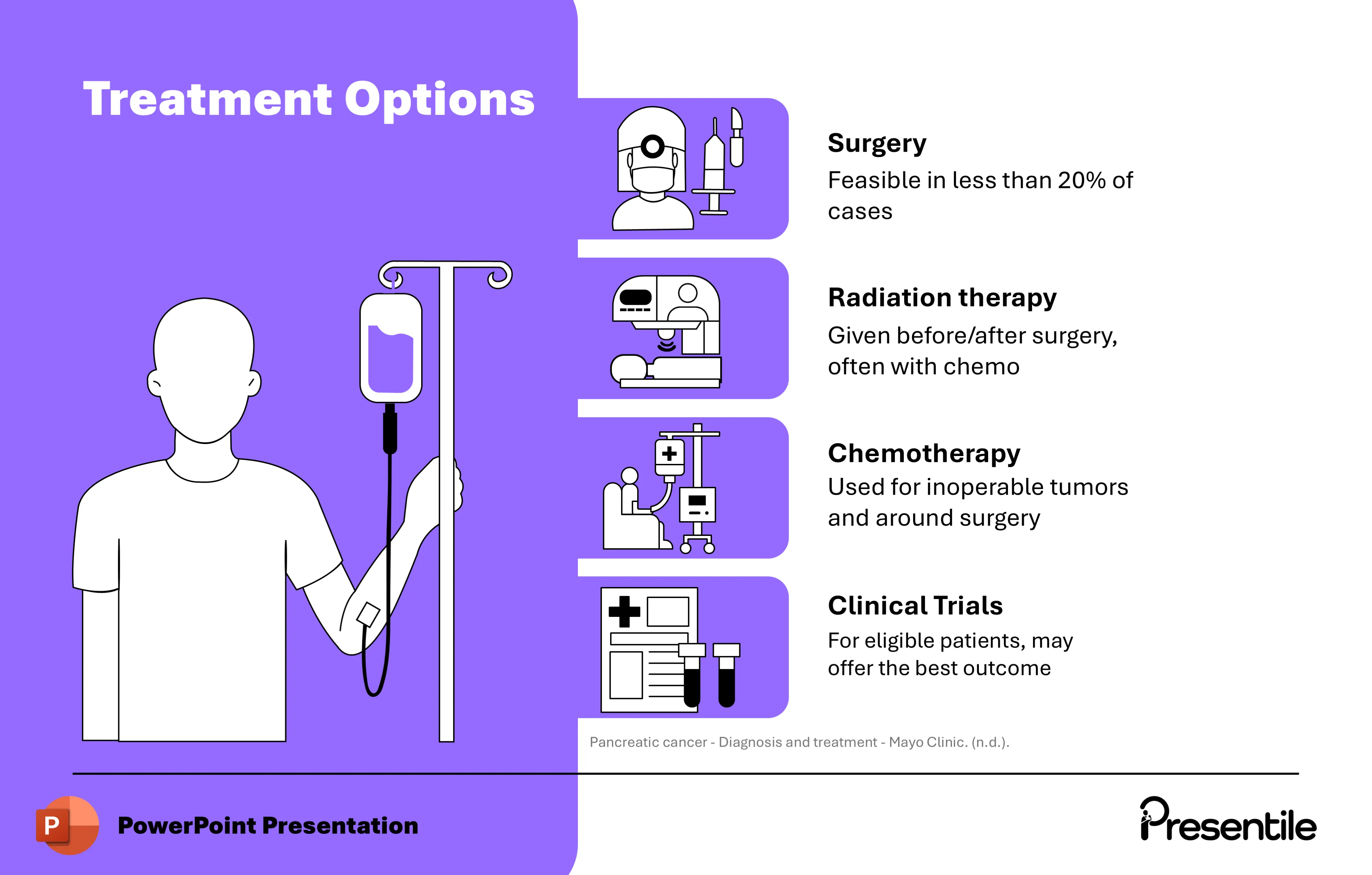 Treatment Options

Surgery
Feasible in less than 20% of cases

Radiation therapy
Given before/after surgery, often with chemo

Chemotherapy
Used for inoperable tumors and around surgery

Clinical Trials
For eligible patients, may offer the best outcome

Pancreatic cancer - Diagnosis and treatment - Mayo Clinic. (n.d.).

P

PowerPoint Presentation

Presentile